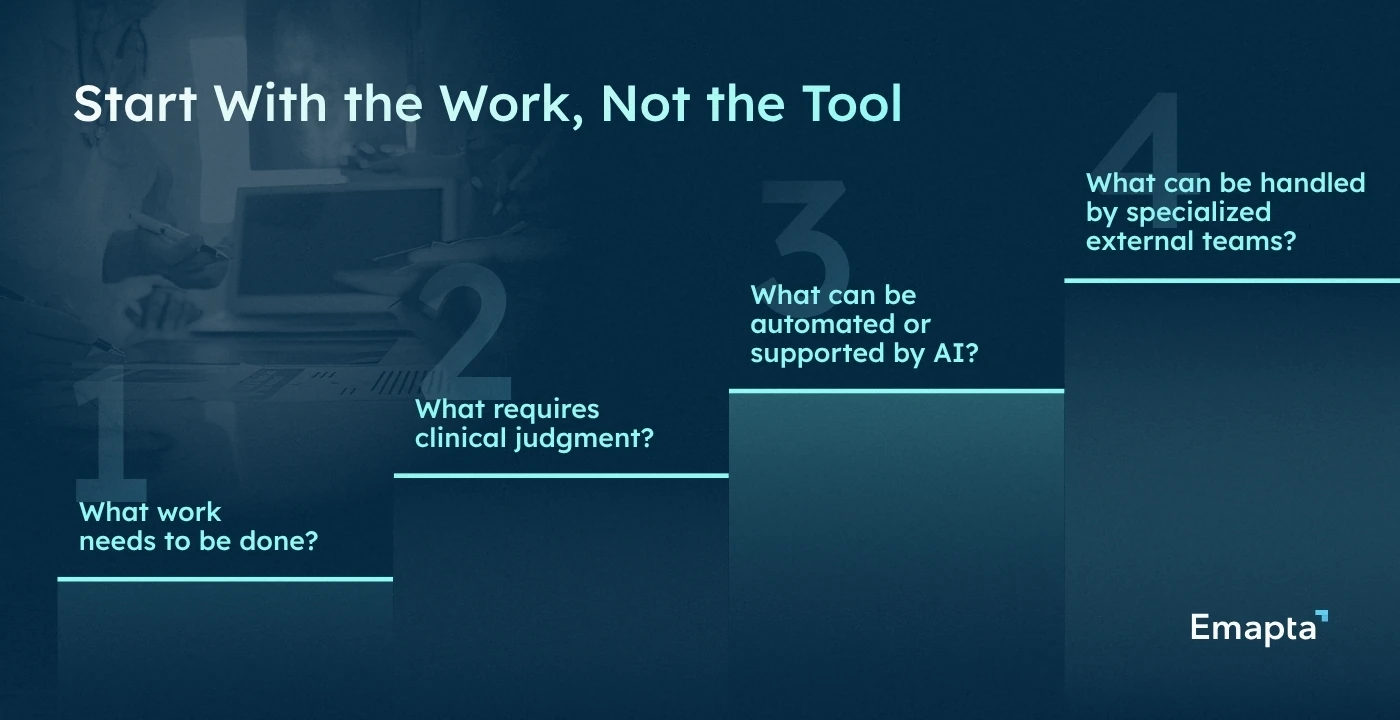 Start With the Work, Not the Tool

1
What work needs to be done?

2
What requires clinical judgment?

3
What can be automated or supported by AI?

4
What can be handled by specialized external teams?

Emapta